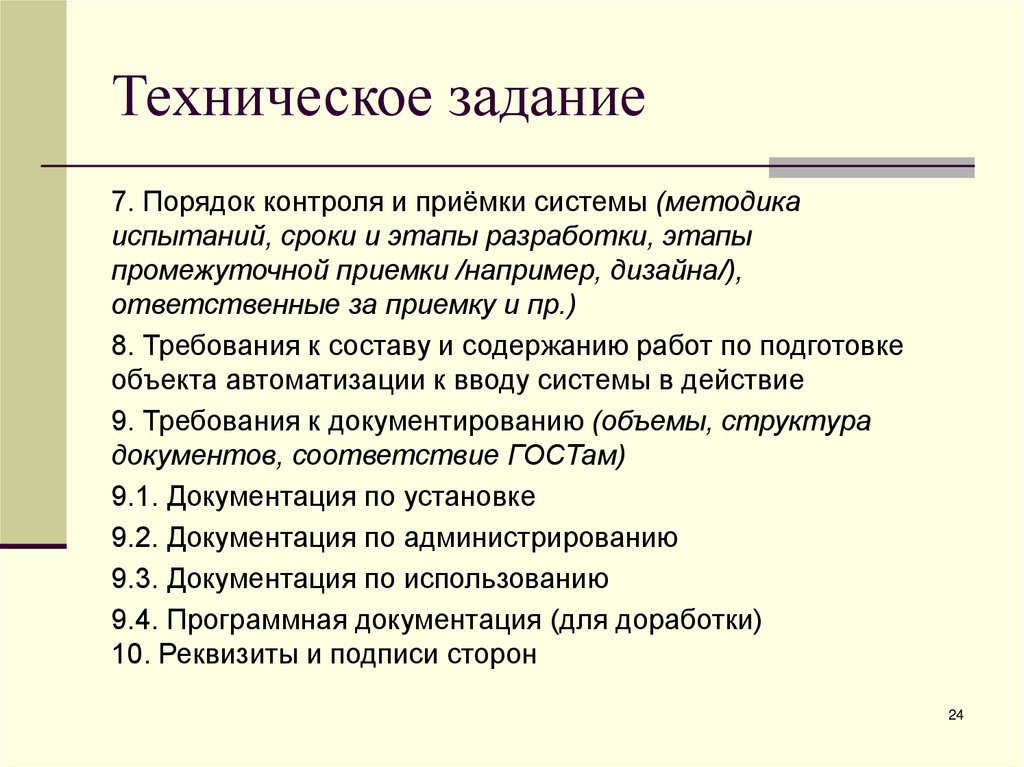 Техническое задание

7. Порядок контроля и приёмки системы (методика испытаний, сроки и этапы разработки, этапы промежуточной приемки /например, дизайна/), ответственные за приемку и пр.)

8. Требования к составу и содержанию работ по подготовке объекта автоматизации к вводу системы в действие

9. Требования к документированию (объемы, структура документов, соответствие ГОСТам)

9.1. Документация по установке

9.2. Документация по администрированию

9.3. Документация по использованию

9.4. Программная документация (для доработки)
10. Реквизиты и подписи сторон

24